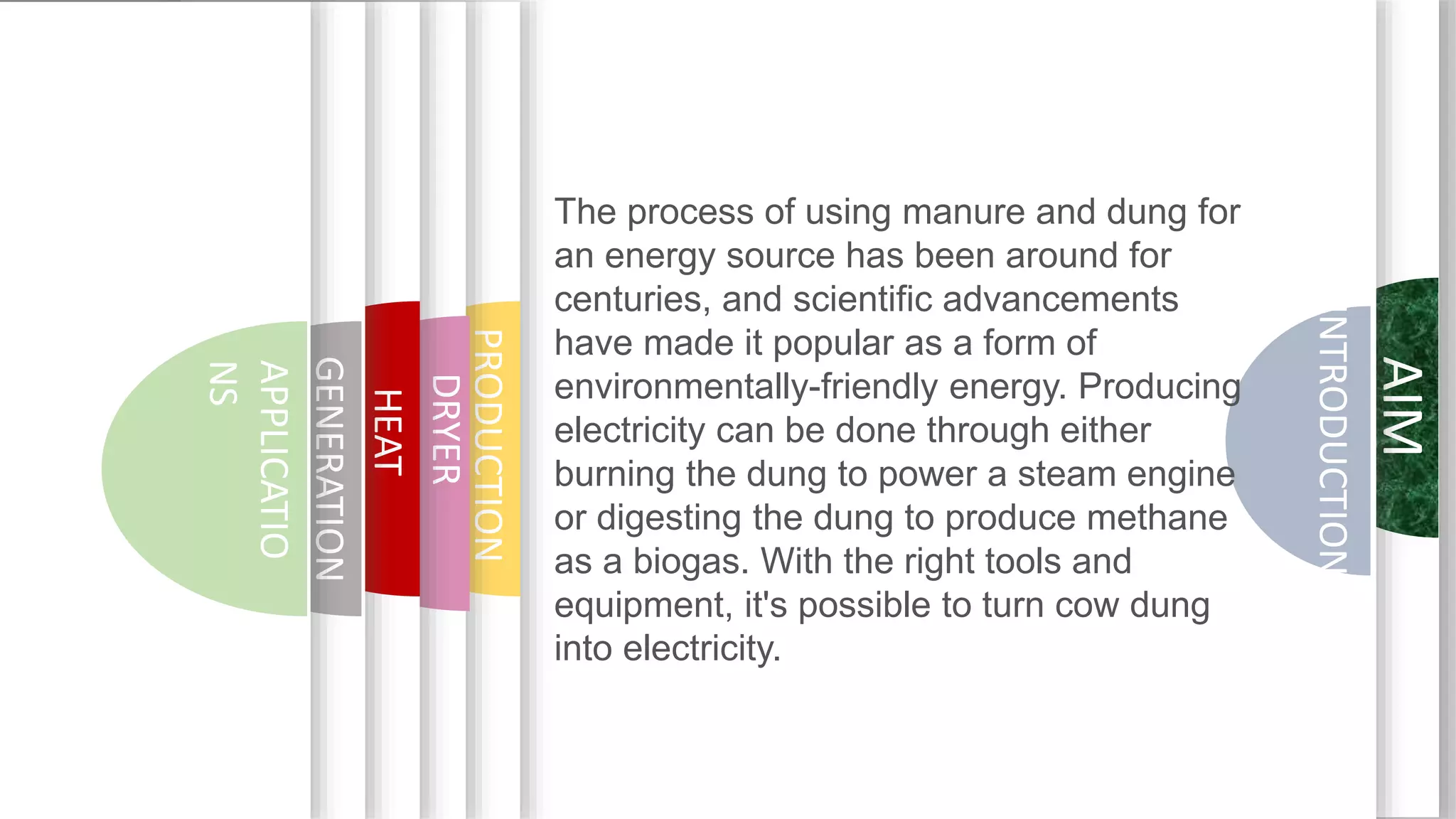 APPLICATIO
NS

GENERATION

HEAT

DRYER

PRODUCTION

The process of using manure and dung for an energy source has been around for centuries, and scientific advancements have made it popular as a form of environmentally-friendly energy. Producing electricity can be done through either burning the dung to power a steam engine or digesting the dung to produce methane as a biogas. With the right tools and equipment, it's possible to turn cow dung into electricity.

NTRODUCTION

AIM